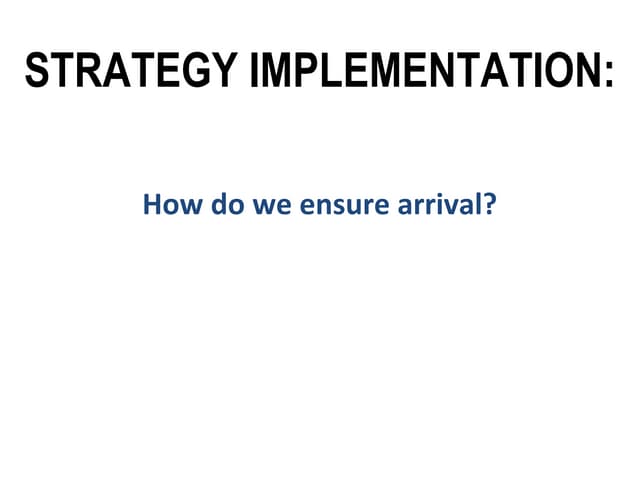 STRATEGY IMPLEMENTATION:

How do we ensure arrival?